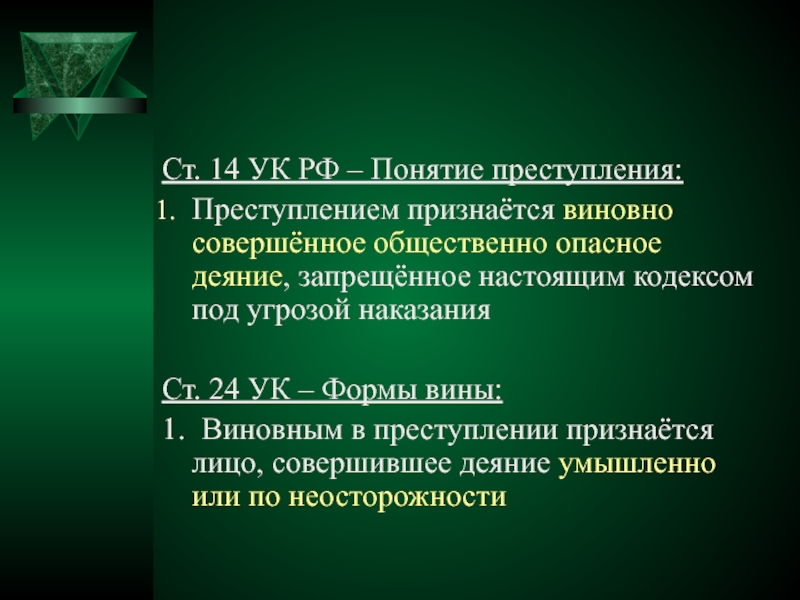 Ст. 14 УК РФ – Понятие преступления:

1. Преступлением признаётся виновно совершённое общественно опасное деяние, запрещённое настоящим кодексом под угрозой наказания

Ст. 24 УК – Формы вины:

1. Виновным в преступлении признаётся лицо, совершившее деяние умышленно или по неосторожности